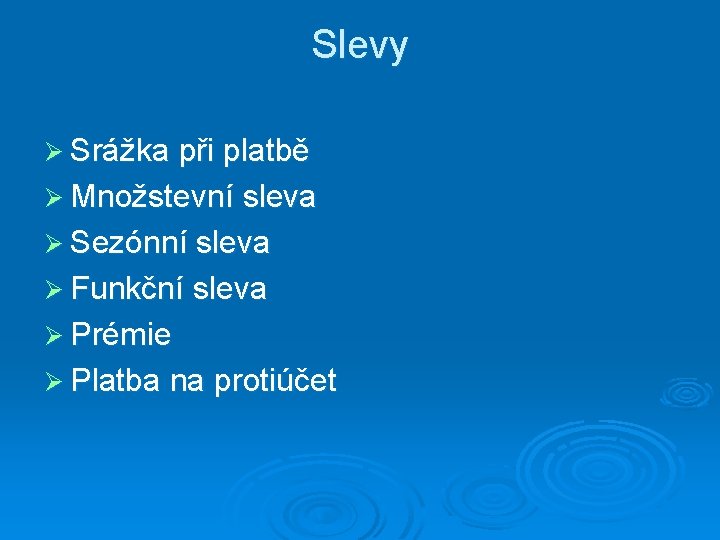 Slevy

➢ Srážka při platbě
➢ Množstevní sleva
➢ Sezónní sleva
➢ Funkční sleva
➢ Prémie
➢ Platba na protiúčet